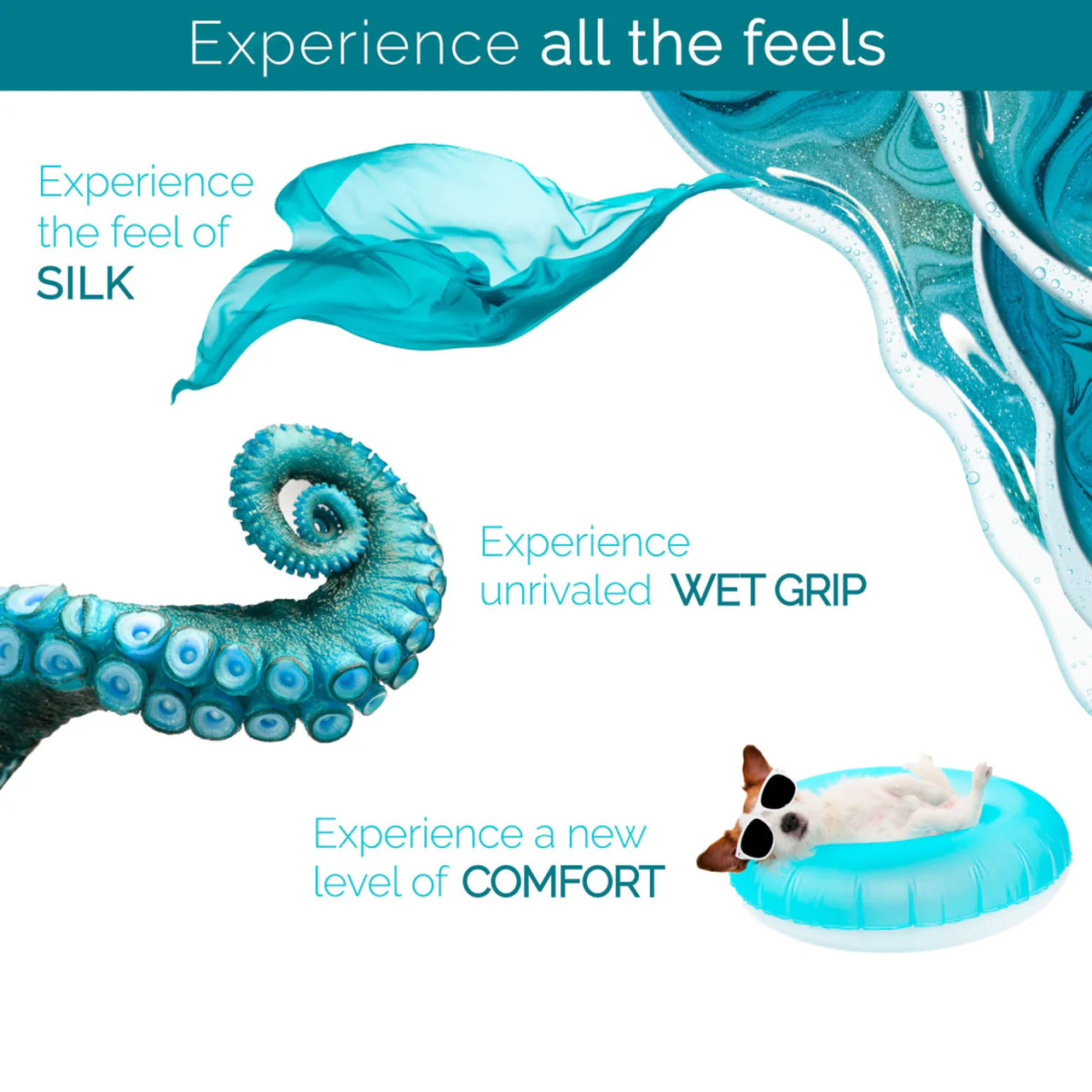 Experience all the feels

Experience the feel of SILK

Experience unrivaled WET GRIP

Experience a new level of COMFORT